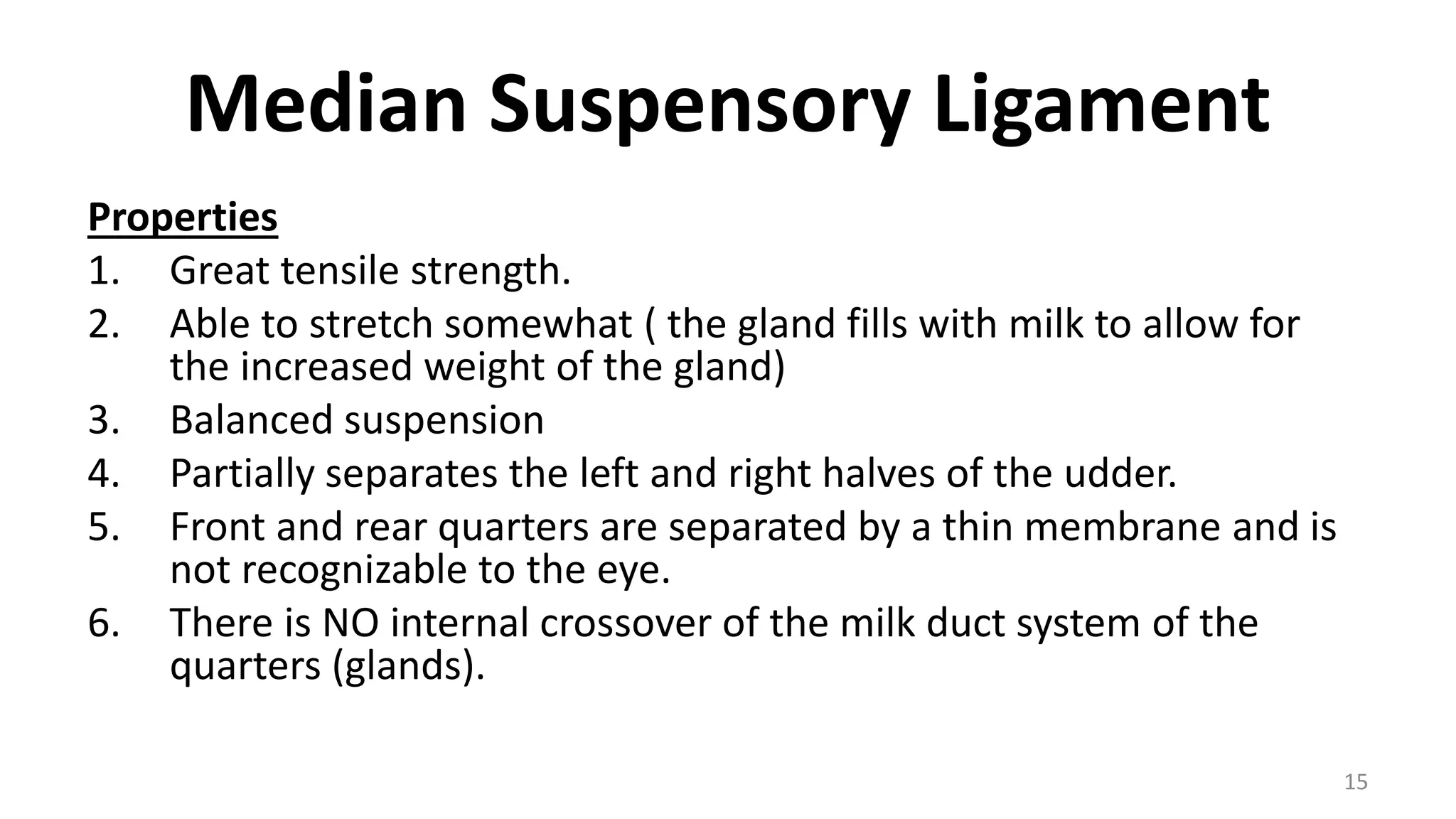 Median Suspensory Ligament

Properties

1. Great tensile strength.
2. Able to stretch somewhat ( the gland fills with milk to allow for the increased weight of the gland)
3. Balanced suspension
4. Partially separates the left and right halves of the udder.
5. Front and rear quarters are separated by a thin membrane and is not recognizable to the eye.
6. There is NO internal crossover of the milk duct system of the quarters (glands).

15